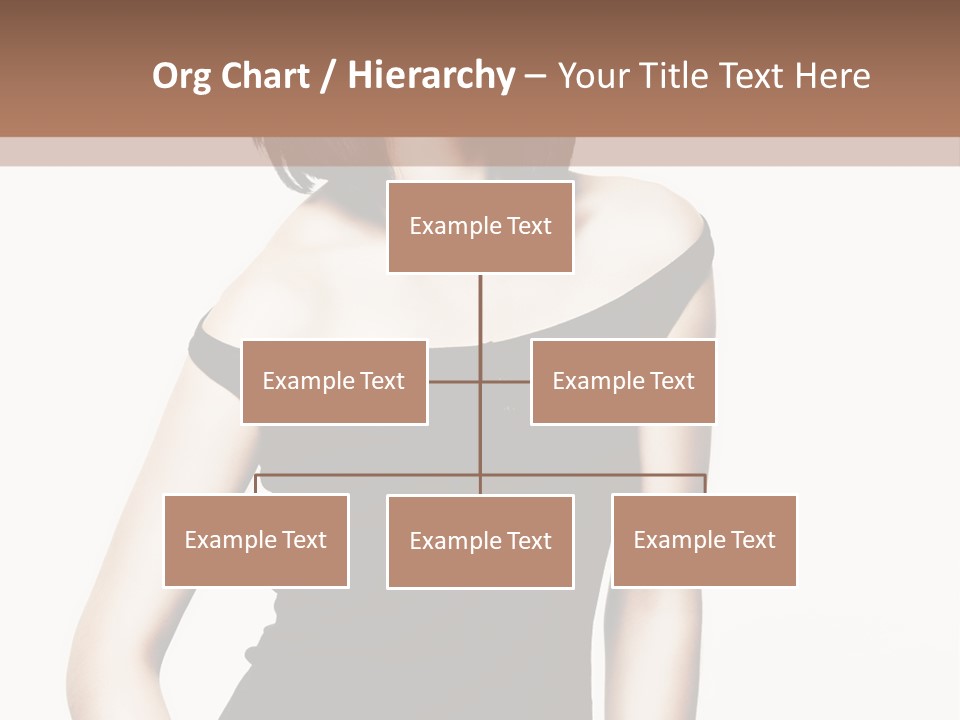 Org Chart / Hierarchy – Your Title Text Here

Example Text

Example Text

Example Text

Example Text

Example Text

Example Text